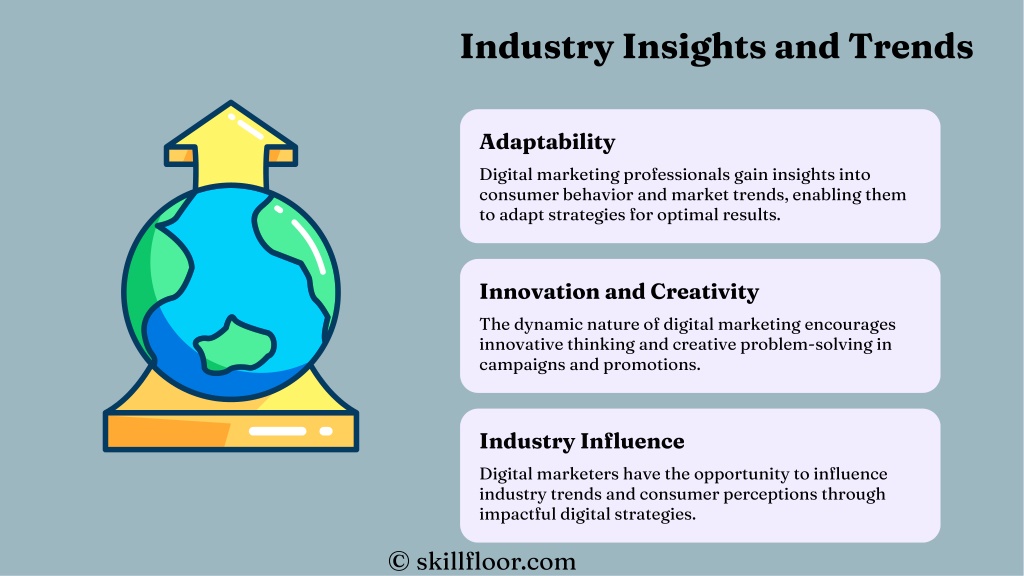 Industry Insights and Trends

Adaptability

Digital marketing professionals gain insights into consumer behavior and market trends, enabling them to adapt strategies for optimal results.

Innovation and Creativity

The dynamic nature of digital marketing encourages innovative thinking and creative problem-solving in campaigns and promotions.

Industry Influence

Digital marketers have the opportunity to influence industry trends and consumer perceptions through impactful digital strategies.

© skillfloor.com